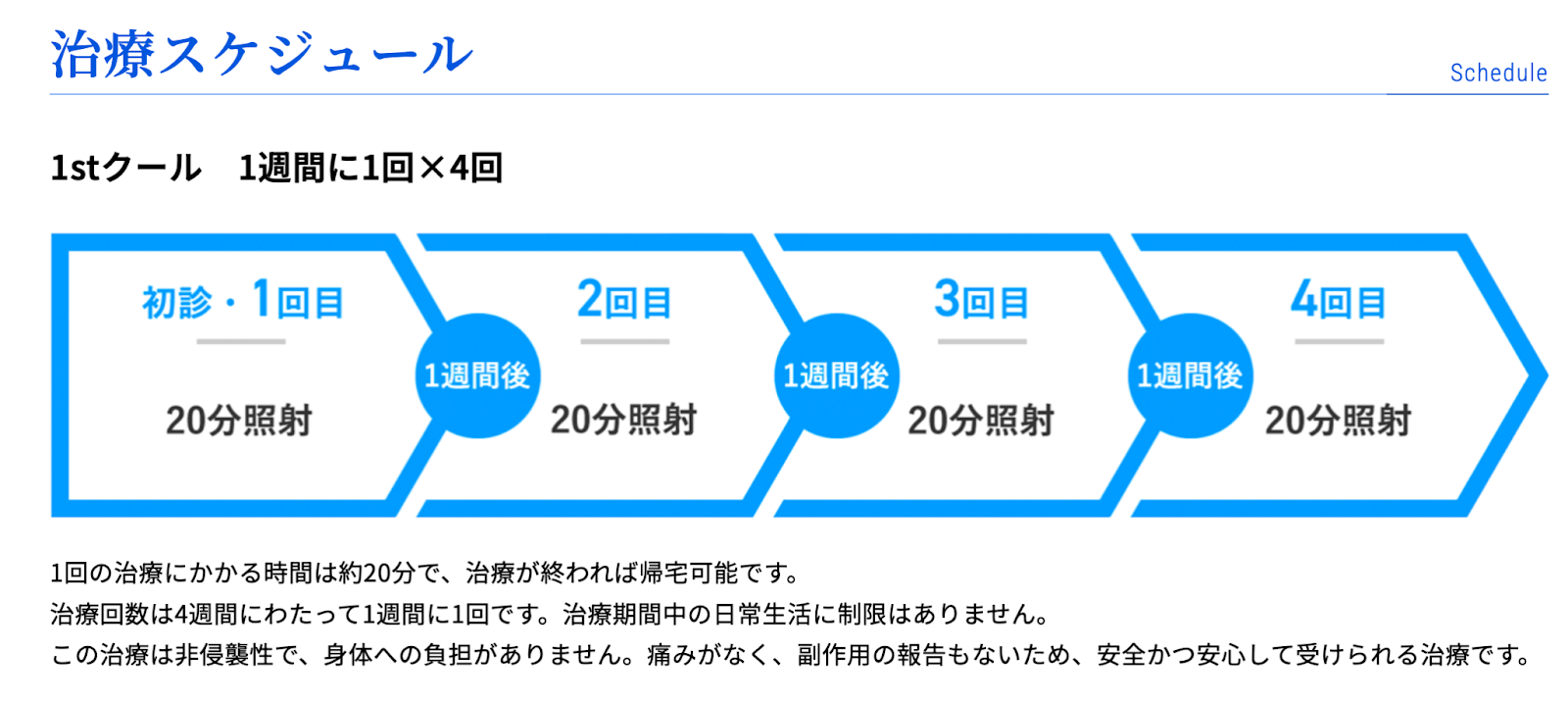 治療スケジュール

Schedule

1stクール　1週間に1回×4回

初診・1回目

20分照射

1週間後

2回目

20分照射

1週間後

3回目

20分照射

1週間後

4回目

20分照射

1回の治療にかかる時間は約20分で、治療が終われば帰宅可能です。
治療回数は4週間にわたって1週間に1回です。治療期間中の日常生活に制限はありません。
この治療は非侵襲性で、身体への負担がありません。痛みがなく、副作用の報告もないため、安全かつ安心して受けられる治療です。